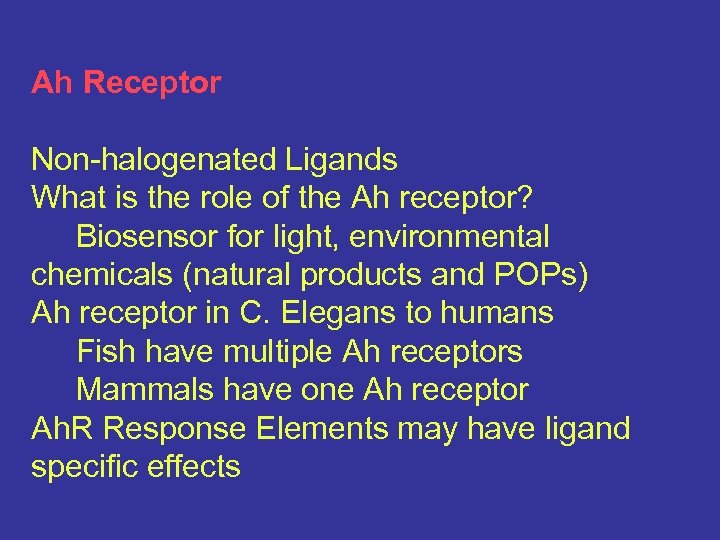 Ah Receptor

Non-halogenated Ligands
What is the role of the Ah receptor?
Biosensor for light, environmental chemicals (natural products and POPs)
Ah receptor in C. Elegans to humans
Fish have multiple Ah receptors
Mammals have one Ah receptor
AhR Response Elements may have ligand specific effects